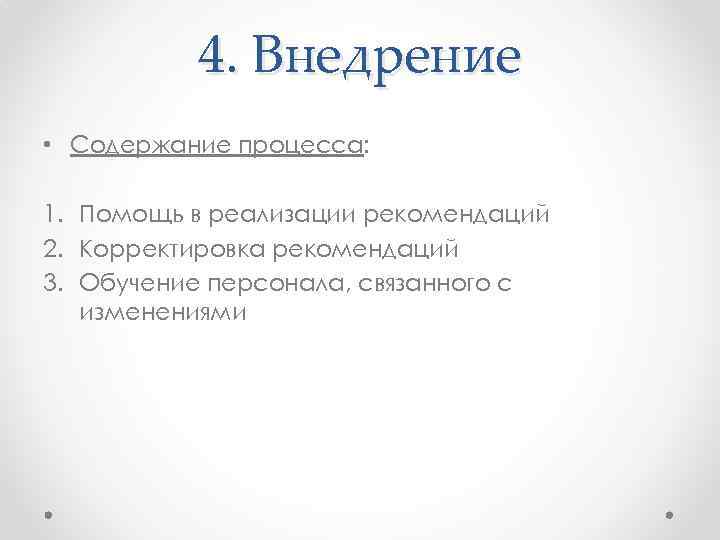 4. Внедрение

• Содержание процесса:

1. Помощь в реализации рекомендаций
2. Корректировка рекомендаций
3. Обучение персонала, связанного с изменениями